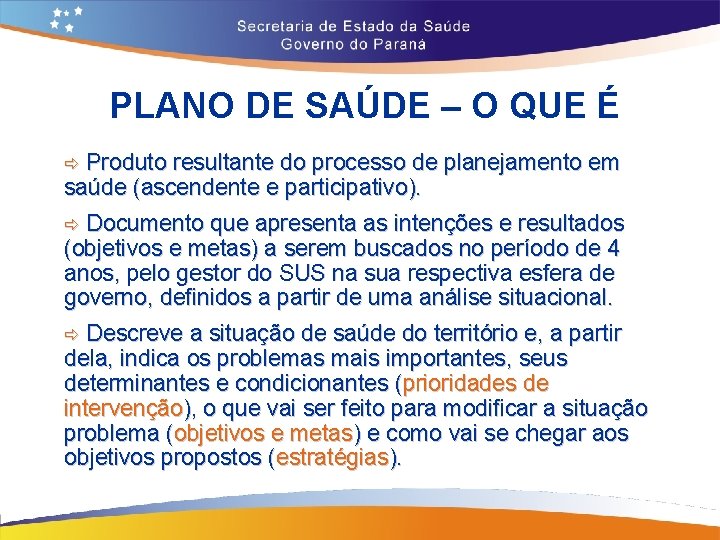 Secretaria de Estado da Saúde
Governo do Paraná

PLANO DE SAÚDE – O QUE É

⇨ Produto resultante do processo de planejamento em saúde (ascendente e participativo).

⇨ Documento que apresenta as intenções e resultados (objetivos e metas) a serem buscados no período de 4 anos, pelo gestor do SUS na sua respectiva esfera de governo, definidos a partir de uma análise situacional.

⇨ Descreve a situação de saúde do território e, a partir dela, indica os problemas mais importantes, seus determinantes e condicionantes (prioridades de intervenção), o que vai ser feito para modificar a situação problema (objetivos e metas) e como vai se chegar aos objetivos propostos (estratégias).